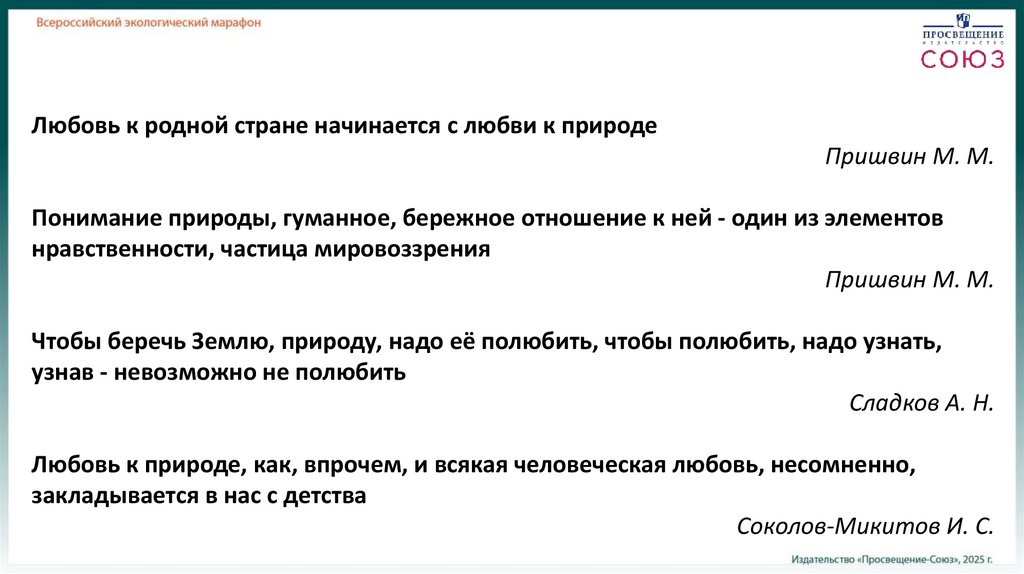 Всероссийский экологический марафон

ПРОСВЕЩЕНИЕ
ИЗДАТЕЛЬСТВО
СОЮЗ

Любовь к родной стране начинается с любви к природе

Пришвин М. М.

Понимание природы, гуманное, бережное отношение к ней - один из элементов нравственности, частица мировоззрения

Пришвин М. М.

Чтобы беречь Землю, природу, надо её полюбить, чтобы полюбить, надо узнать, узнав - невозможно не полюбить

Сладков А. Н.

Любовь к природе, как, впрочем, и всякая человеческая любовь, несомненно, закладывается в нас с детства

Соколов-Микитов И. С.

Издательство «Просвещение-Союз», 2025 г.